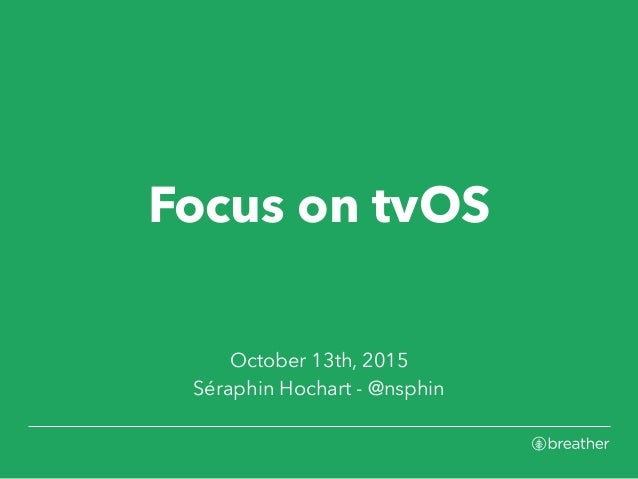 Focus on tvOS

October 13th, 2015
Séraphin Hochart - @nsphin

breather